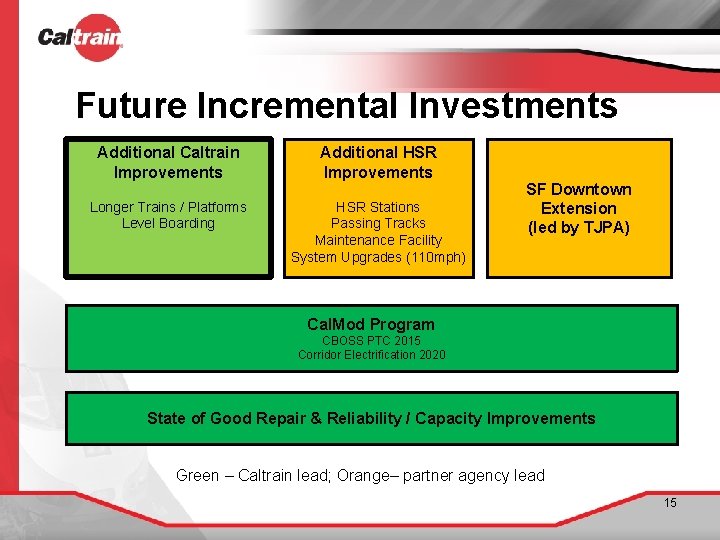 Caltrain

Future Incremental Investments

Additional Caltrain Improvements

Longer Trains / Platforms
Level Boarding

Additional HSR Improvements

HSR Stations
Passing Tracks
Maintenance Facility
System Upgrades (110mph)

SF Downtown Extension (led by TJPA)

CalMod Program
CBOSS PTC 2015
Corridor Electrification 2020

State of Good Repair & Reliability / Capacity Improvements

Green – Caltrain lead; Orange– partner agency lead

15